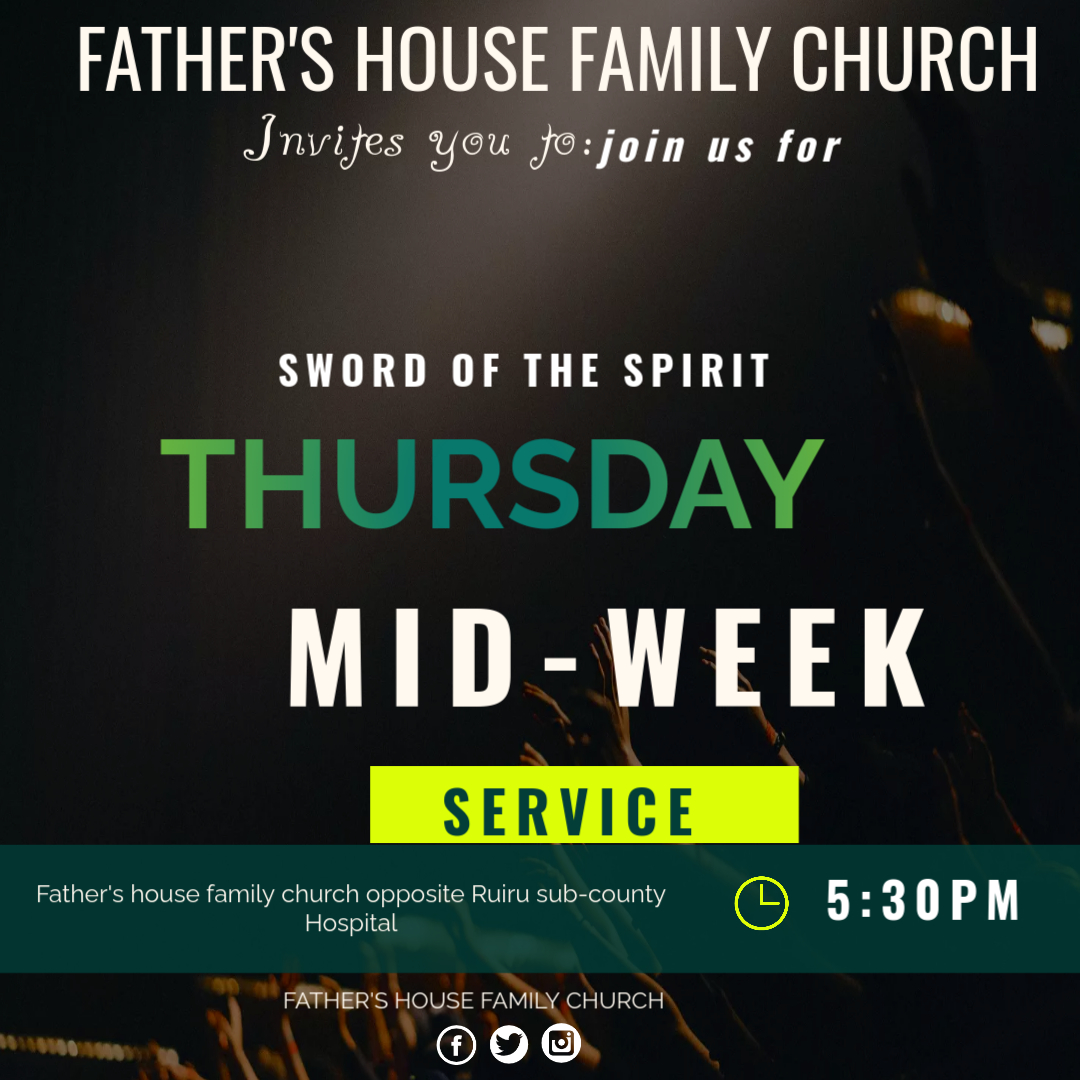 FATHER'S HOUSE FAMILY CHURCH

Invites you to: join us for

SWORD OF THE SPIRIT

THURSDAY

MID-WEEK

SERVICE

Father's house family church opposite Ruiru sub-county Hospital

5:30PM

FATHER'S HOUSE FAMILY CHURCH